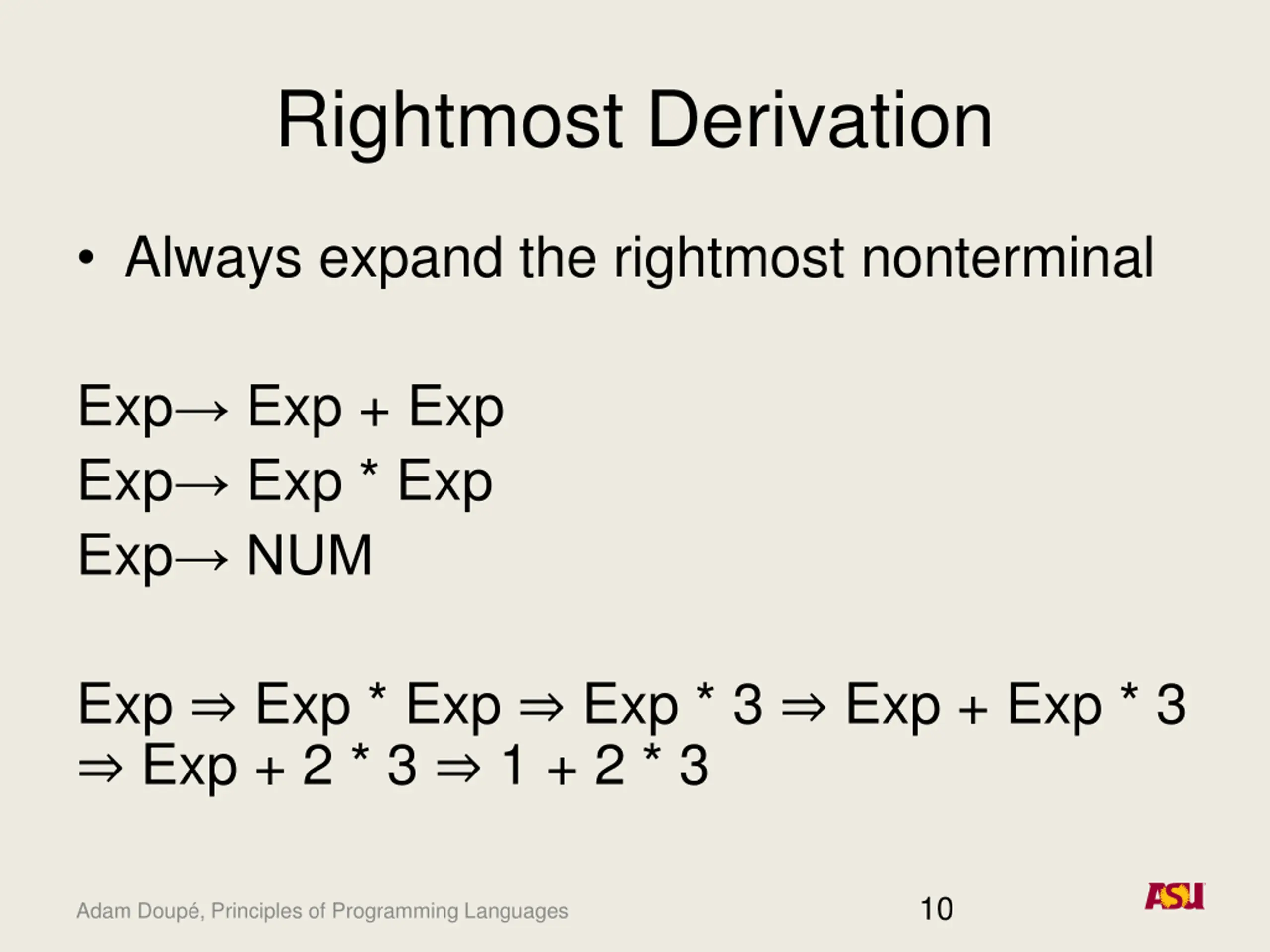 Rightmost Derivation

• Always expand the rightmost nonterminal

Exp→ Exp + Exp
Exp→ Exp * Exp
Exp→ NUM

Exp ⇒ Exp * Exp ⇒ Exp * 3 ⇒ Exp + Exp * 3 ⇒ Exp + 2 * 3 ⇒ 1 + 2 * 3

Adam Doupé, Principles of Programming Languages

10

ASU